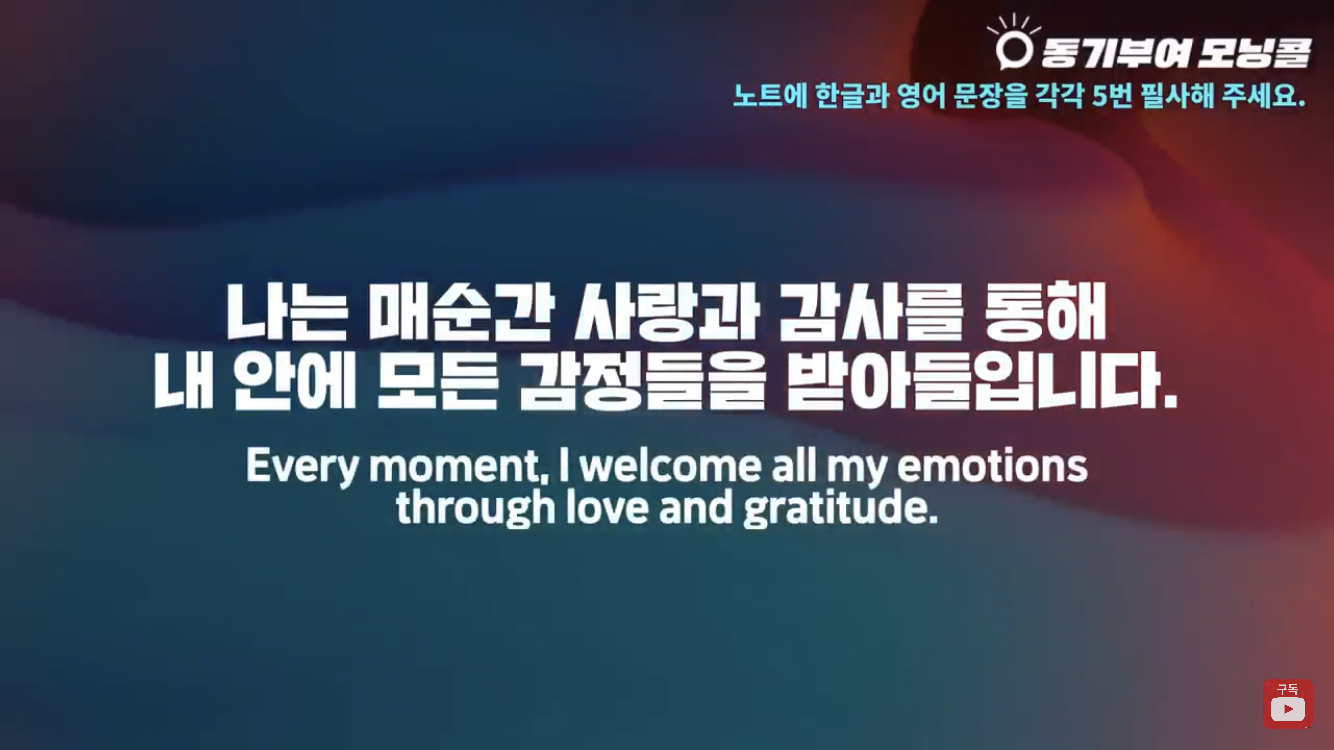 동기부여 모닝콜
노트에 한글과 영어 문장을 각각 5번 필사해 주세요.

나는 매순간 사랑과 감사를 통해
내 안에 모든 감정들을 받아들입니다.

Every moment, I welcome all my emotions through love and gratitude.

구독